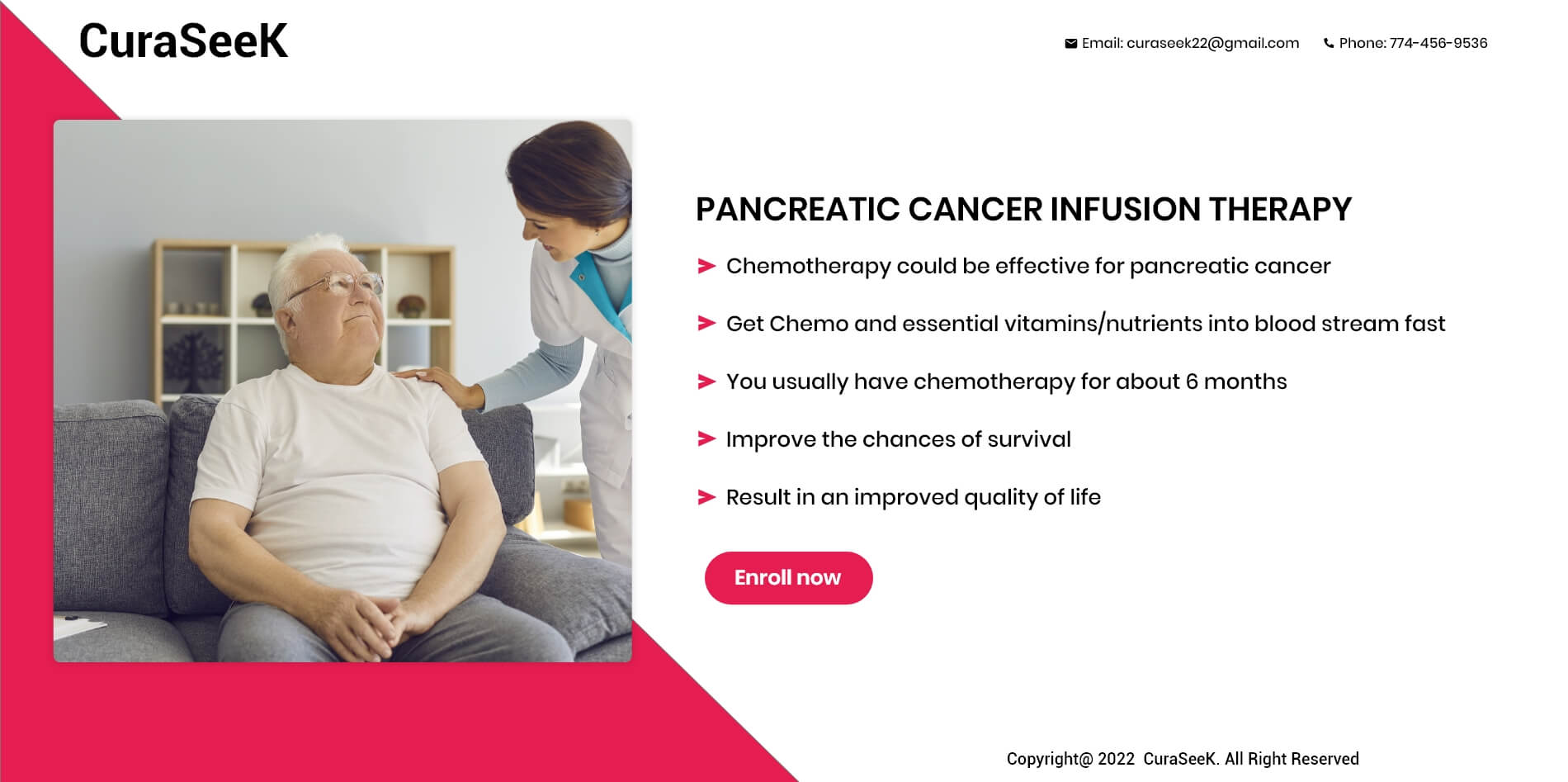 CuraSeeK

Email: curaseek22@gmail.com Phone: 774-456-9536

PANCREATIC CANCER INFUSION THERAPY

Chemotherapy could be effective for pancreatic cancer

Get Chemo and essential vitamins/nutrients into blood stream fast

You usually have chemotherapy for about 6 months

Improve the chances of survival

Result in an improved quality of life

Enroll now

Copyright@ 2022 CuraSeeK. All Right Reserved